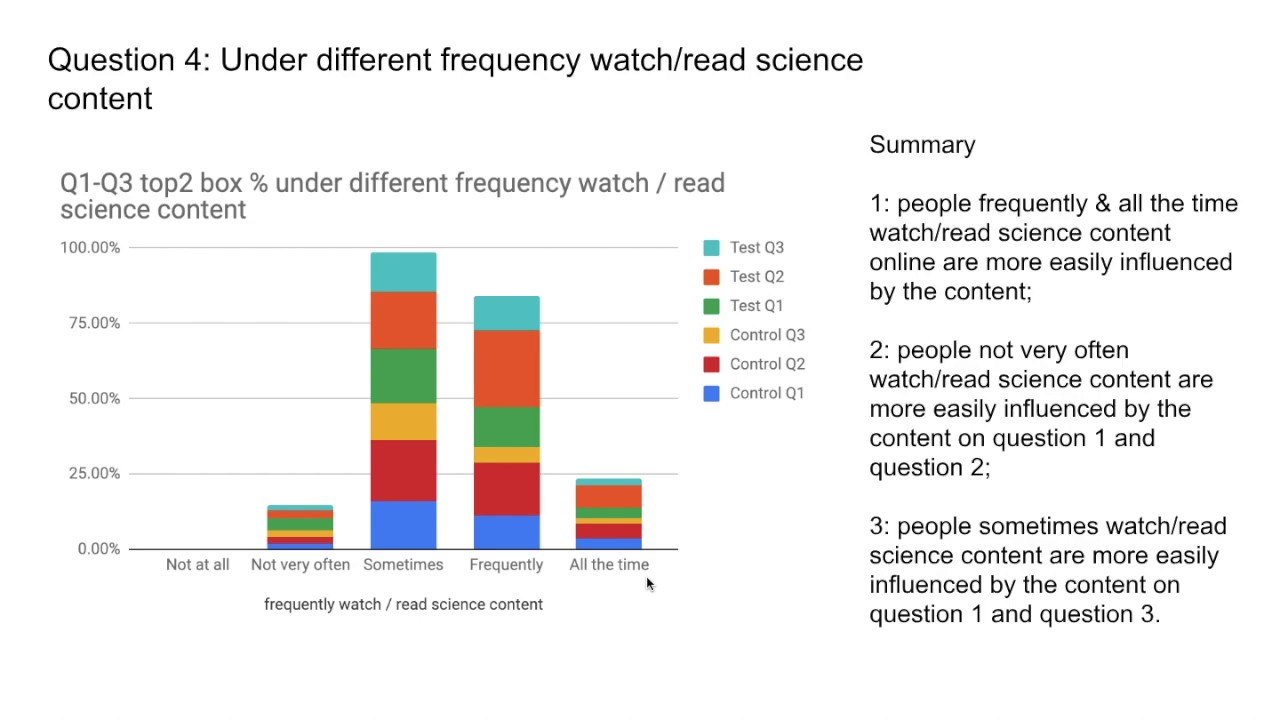 Question 4: Under different frequency watch/read science content

Q1-Q3 top2 box % under different frequency watch / read science content

100.00%
75.00%
50.00%
25.00%
0.00%

Not at all
Not very often
Sometimes
Frequently
All the time

frequently watch / read science content

Test Q3
Test Q2
Test Q1
Control Q3
Control Q2
Control Q1

Summary

1: people frequently & all the time watch/read science content online are more easily influenced by the content;

2: people not very often watch/read science content are more easily influenced by the content on question 1 and question 2;

3: people sometimes watch/read science content are more easily influenced by the content on question 1 and question 3.